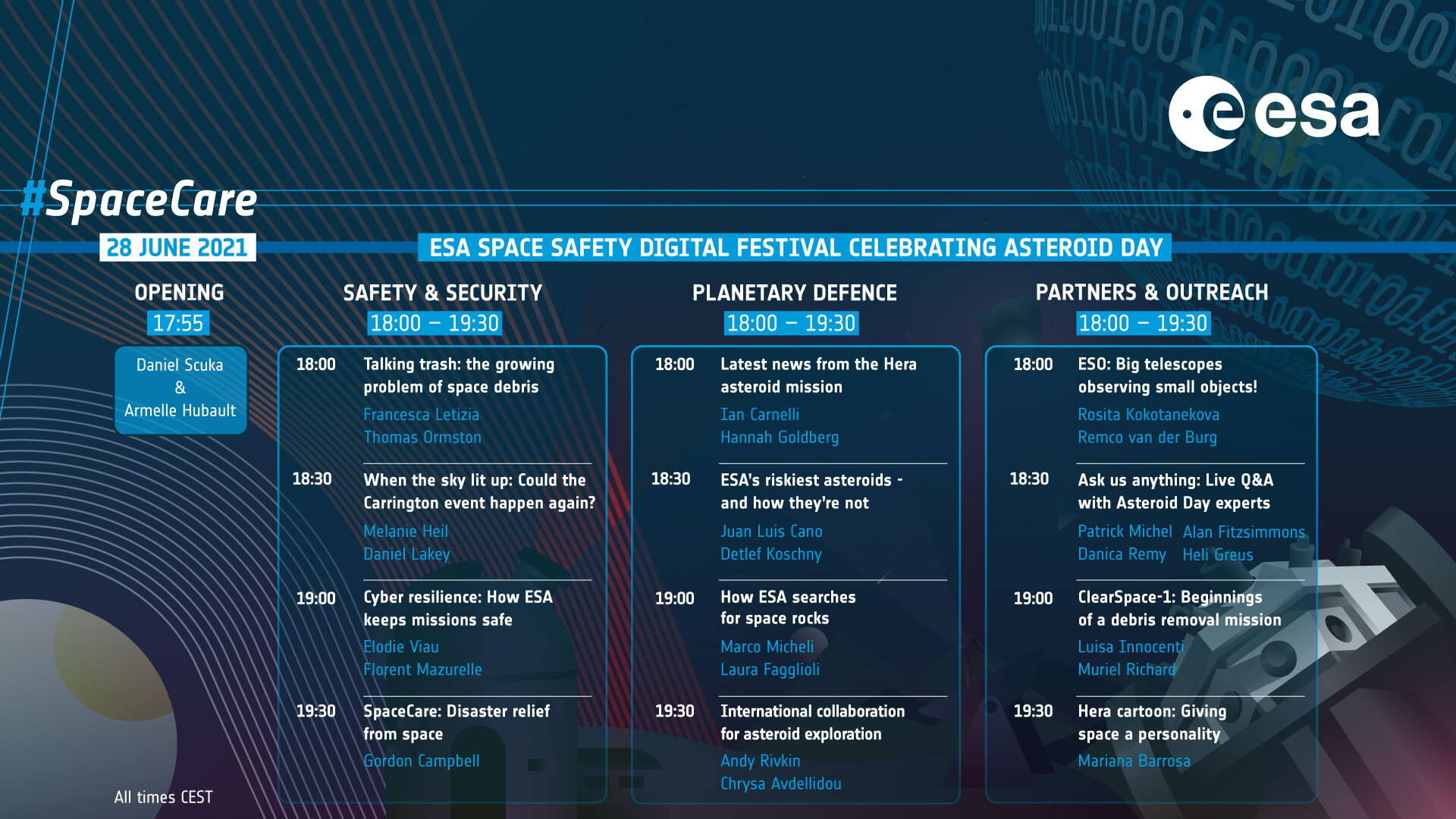 esa

#SpaceCare

28 JUNE 2021

ESA SPACE SAFETY DIGITAL FESTIVAL CELEBRATING ASTEROID DAY

OPENING
17:55

Daniel Scuka
&
Armelle Hubault

SAFETY & SECURITY
18:00 – 19:30

18:00 Talking trash: the growing problem of space debris
Francesca Letizia
Thomas Ormston

18:30 When the sky lit up: Could the Carrington event happen again?
Melanie Heil
Daniel Lakey

19:00 Cyber resilience: How ESA keeps missions safe
Elodie Viau
Florent Mazurelle

19:30 SpaceCare: Disaster relief from space
Gordon Campbell

PLANETARY DEFENCE
18:00 – 19:30

18:00 Latest news from the Hera asteroid mission
Ian Carnelli
Hannah Goldberg

18:30 ESA's riskiest asteroids - and how they're not
Juan Luis Cano
Detlef Koschny

19:00 How ESA searches for space rocks
Marco Micheli
Laura Faggioli

19:30 International collaboration for asteroid exploration
Andy Rivkin
Chrysa Avdellidou

PARTNERS & OUTREACH
18:00 – 19:30

18:00 ESO: Big telescopes observing small objects!
Rosita Kokotanekova
Remco van der Burg

18:30 Ask us anything: Live Q&A with Asteroid Day experts
Patrick Michel Alan Fitzsimmons
Danica Remy Heli Greus

19:00 ClearSpace-1: Beginnings of a debris removal mission
Luisa Innocenti
Muriel Richard

19:30 Hera cartoon: Giving space a personality
Mariana Barrosa

All times CEST